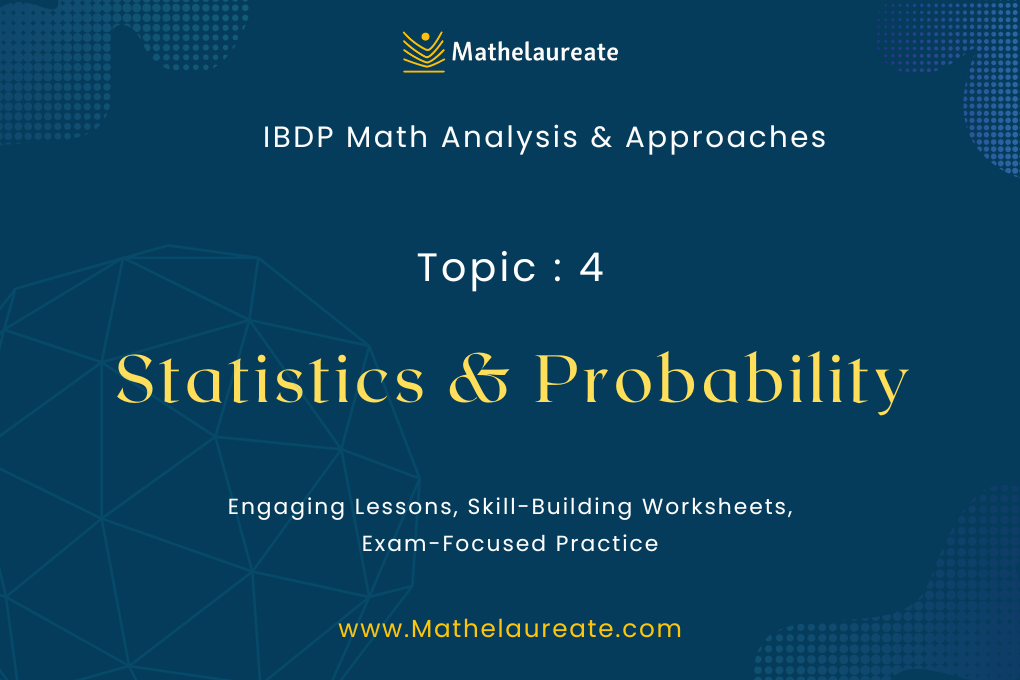 Mathelaureate

IBDP Math Analysis & Approaches

Topic : 4

Statistics & Probability

Engaging Lessons, Skill-Building Worksheets, Exam-Focused Practice

www.Mathelaureate.com